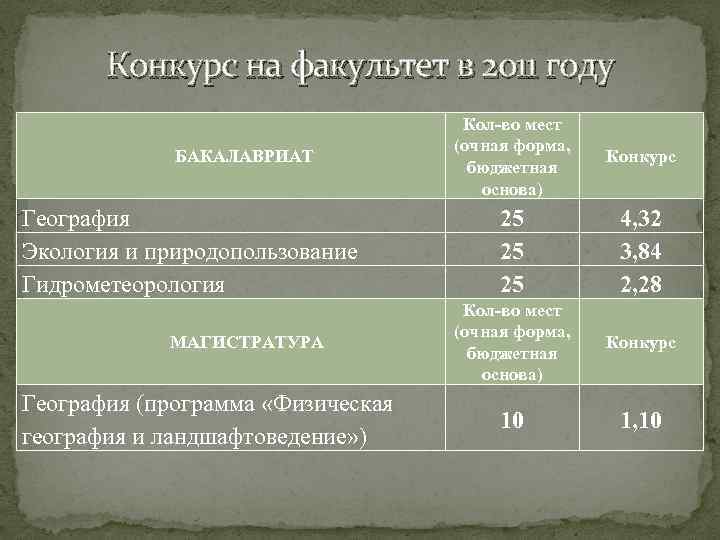 Конкурс на факультет в 2011 году

| БАКАЛАВРИАТ | Кол-во мест (очная форма, бюджетная основа) | Конкурс |
|---|---|---|
| География | 25 | 4,32 |
| Экология и природопользование | 25 | 3,84 |
| Гидрометеорология | 25 | 2,28 |
| МАГИСТРАТУРА | Кол-во мест (очная форма, бюджетная основа) | Конкурс |
| География (программа «Физическая география и ландшафтоведение») | 10 | 1,10 |